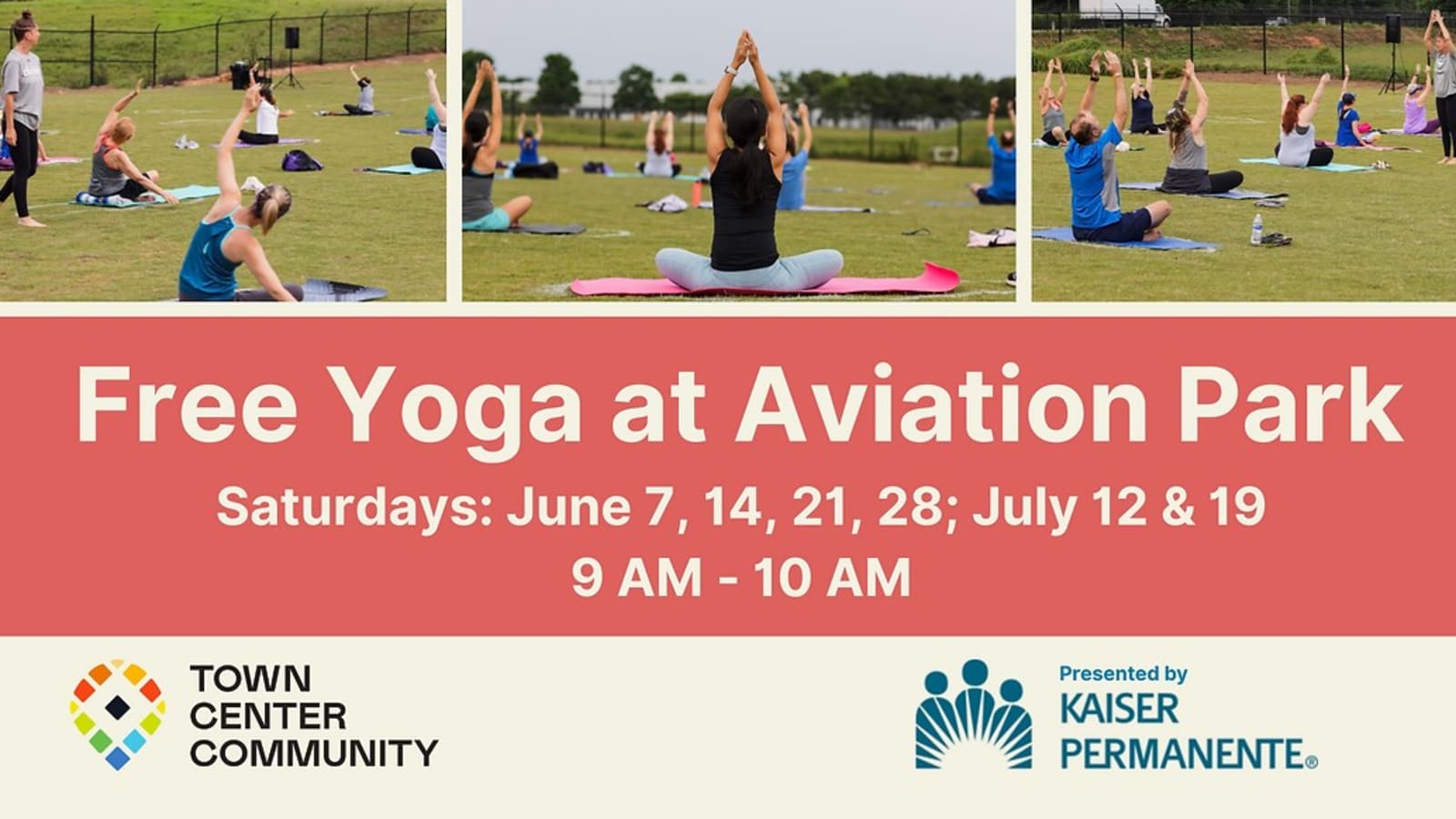 Free Yoga at Aviation Park

Saturdays: June 7, 14, 21, 28; July 12 & 19

9 AM - 10 AM

TOWN CENTER COMMUNITY

Presented by KAISER PERMANENTE®